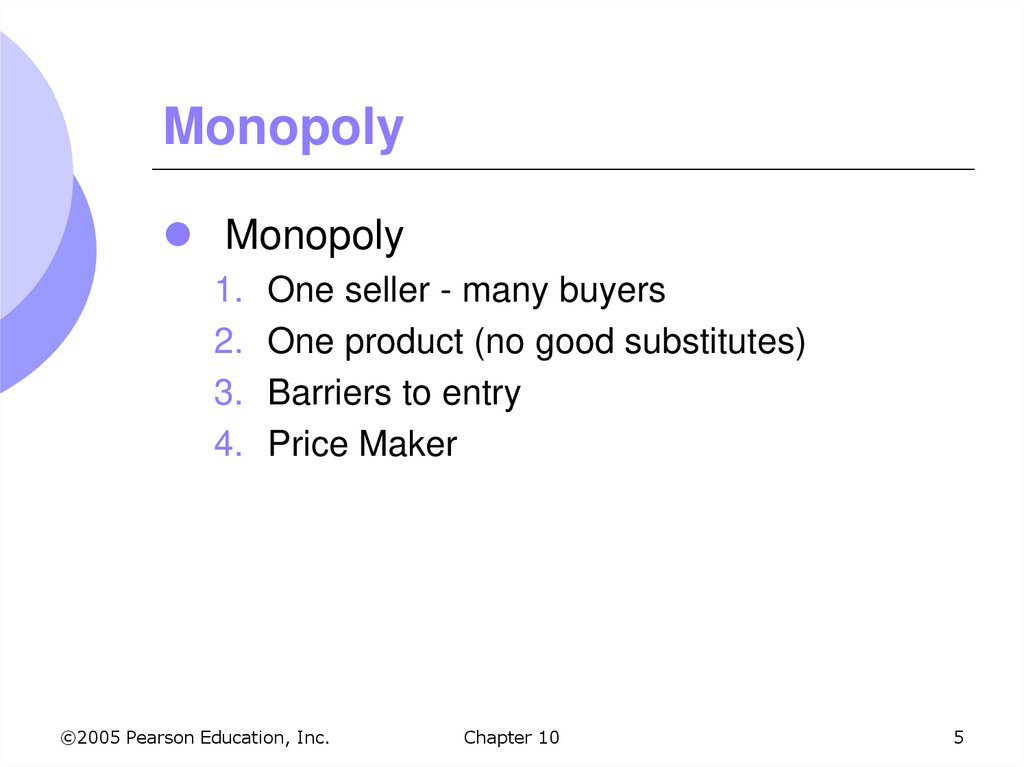 Monopoly

Monopoly

1. One seller - many buyers
2. One product (no good substitutes)
3. Barriers to entry
4. Price Maker

©2005 Pearson Education, Inc.

Chapter 10

5